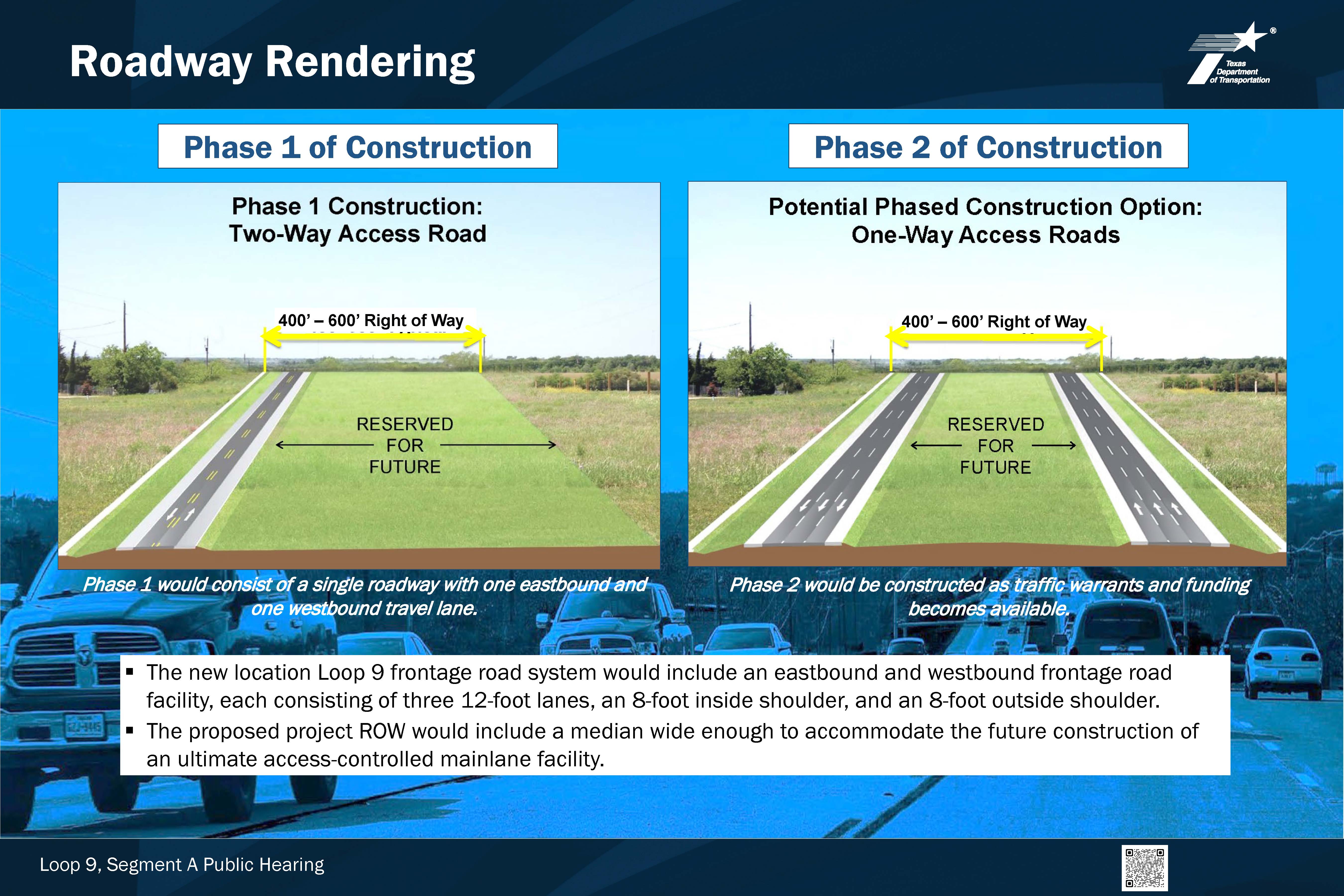 Roadway Rendering

Texas Department of Transportation

Phase 1 of Construction

Phase 1 Construction:
Two-Way Access Road

400' – 600' Right of Way

RESERVED FOR FUTURE

Phase 1 would consist of a single roadway with one eastbound and one westbound travel lane.

Phase 2 of Construction

Potential Phased Construction Option:
One-Way Access Roads

400' – 600' Right of Way

RESERVED FOR FUTURE

Phase 2 would be constructed as traffic warrants and funding becomes available.

▪ The new location Loop 9 frontage road system would include an eastbound and westbound frontage road facility, each consisting of three 12-foot lanes, an 8-foot inside shoulder, and an 8-foot outside shoulder.
▪ The proposed project ROW would include a median wide enough to accommodate the future construction of an ultimate access-controlled mainlane facility.

Loop 9, Segment A Public Hearing